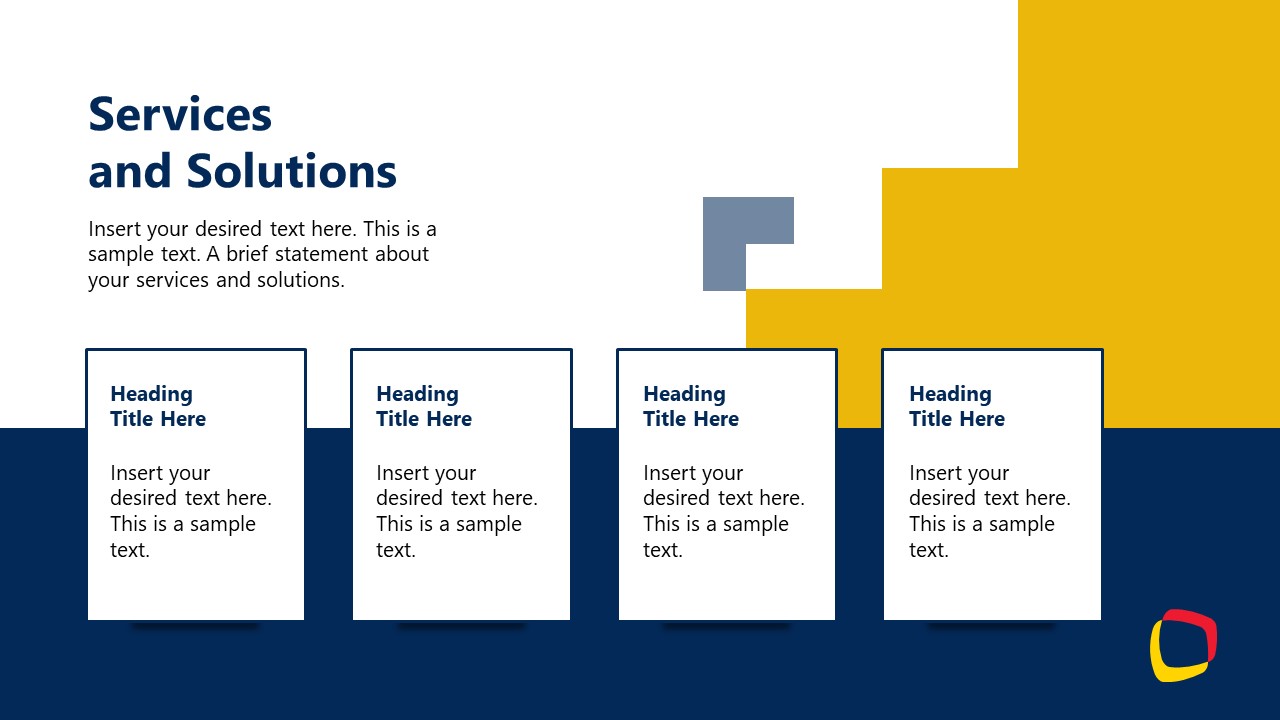 Services
and Solutions

Insert your desired text here. This is a sample text. A brief statement about your services and solutions.

Heading
Title Here

Insert your desired text here. This is a sample text.

Heading
Title Here

Insert your desired text here. This is a sample text.

Heading
Title Here

Insert your desired text here. This is a sample text.

Heading
Title Here

Insert your desired text here. This is a sample text.